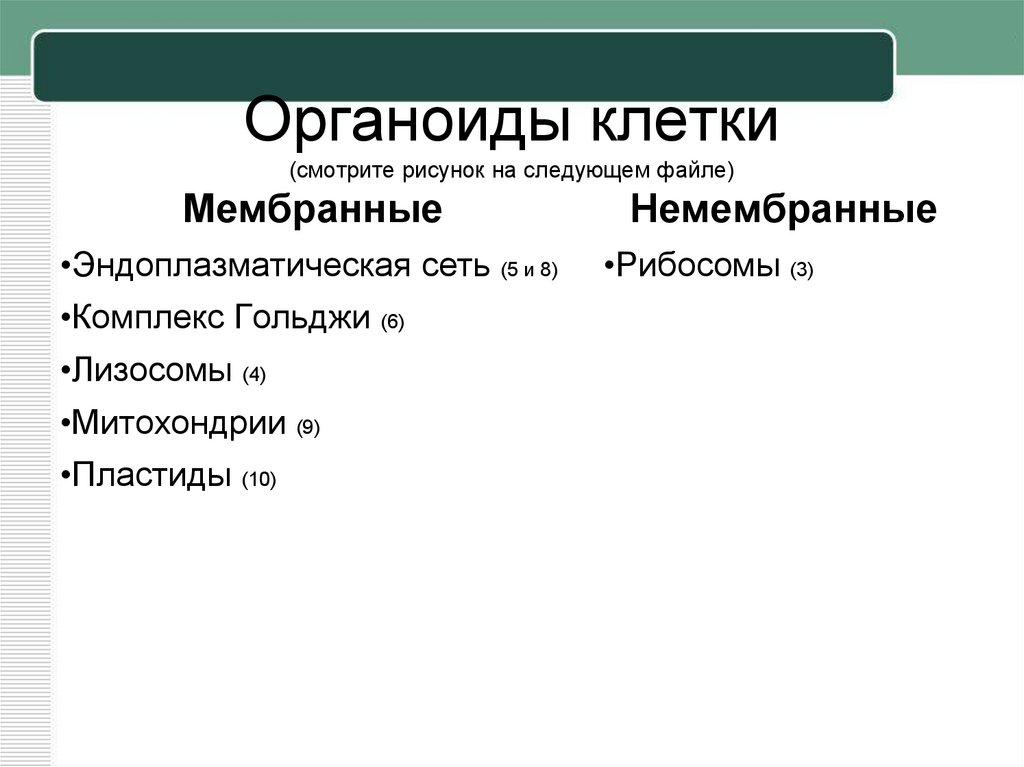 Органоиды клетки
(смотрите рисунок на следующем файле)

Мембранные

•Эндоплазматическая сеть (5 и 8)

•Комплекс Гольджи (6)

•Лизосомы (4)

•Митохондрии (9)

•Пластиды (10)

Немембранные

•Рибосомы (3)